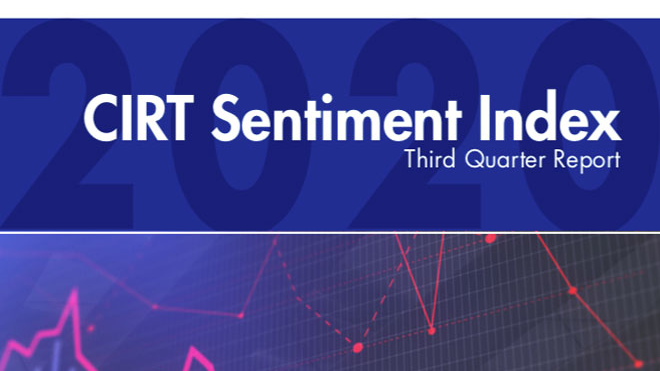 2020

CIRT Sentiment Index
Third Quarter Report